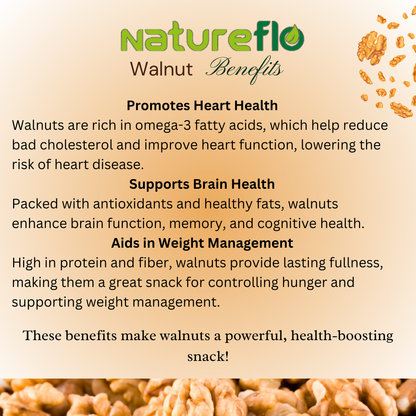 natureflo
Walnut Benefits

Promotes Heart Health
Walnuts are rich in omega-3 fatty acids, which help reduce bad cholesterol and improve heart function, lowering the risk of heart disease.

Supports Brain Health
Packed with antioxidants and healthy fats, walnuts enhance brain function, memory, and cognitive health.

Aids in Weight Management
High in protein and fiber, walnuts provide lasting fullness, making them a great snack for controlling hunger and supporting weight management.

These benefits make walnuts a powerful, health-boosting snack!